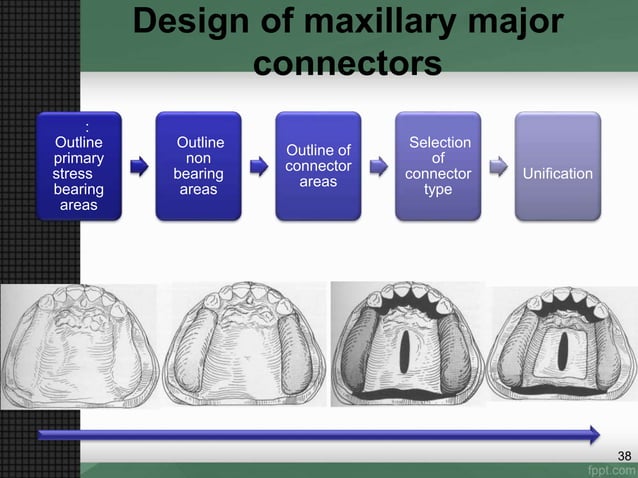 Design of maxillary major connectors

:
Outline primary stress bearing areas

Outline non bearing areas

Outline of connector areas

Selection of connector type

Unification

38

fppt.com